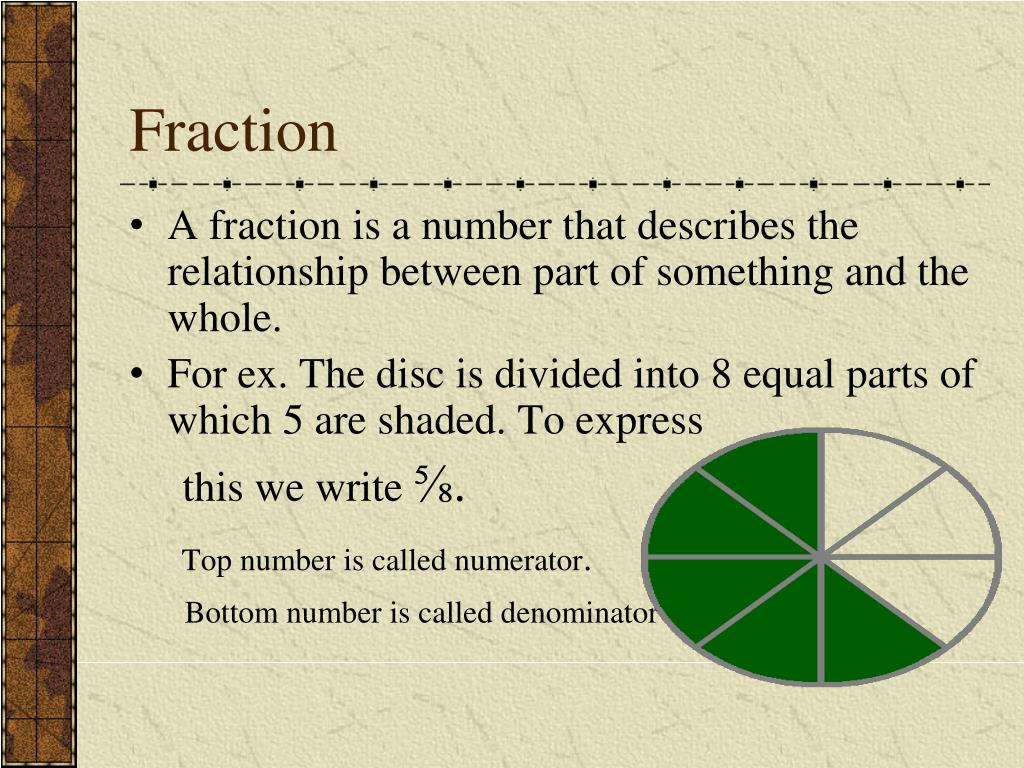 Fraction

• A fraction is a number that describes the relationship between part of something and the whole.
• For ex. The disc is divided into 8 equal parts of which 5 are shaded. To express

this we write $\frac{5}{8}$.

Top number is called numerator.

Bottom number is called denominator